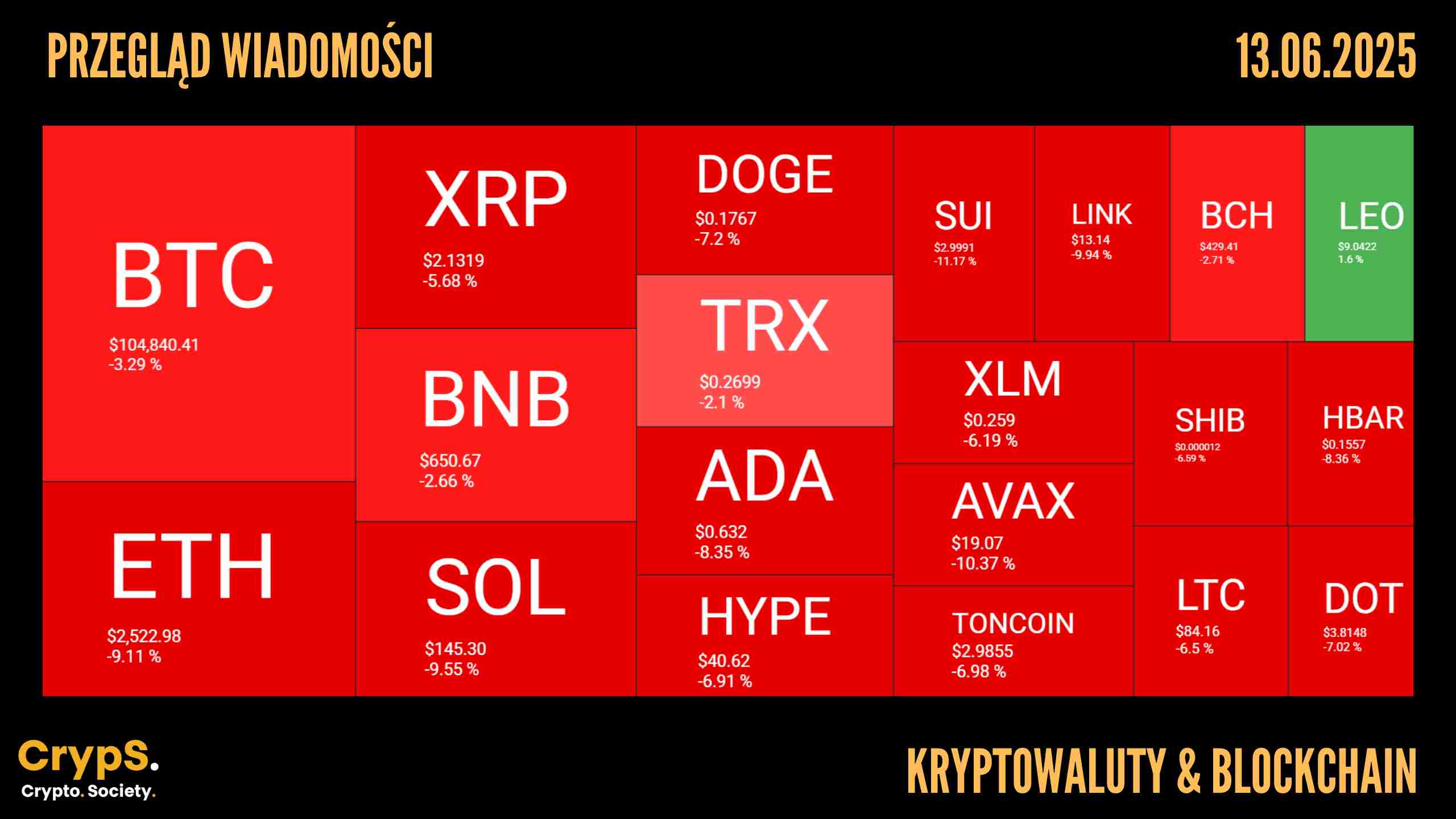 PRZEGLĄD WIADOMOŚCI

13.06.2025

BTC
$104,840.41
-3.29 %

ETH
$2,522.98
-9.11 %

XRP
$2.1319
-5.68 %

BNB
$650.67
-2.66 %

SOL
$145.30
-9.55 %

DOGE
$0.1767
-7.2 %

TRX
$0.2699
-2.1 %

ADA
$0.632
-8.35 %

HYPE
$40.62
-6.91 %

SUI
$2.9991
-11.17 %

LINK
$13.14
-9.94 %

BCH
$429.41
-2.71 %

LEO
$9.0422
1.6 %

XLM
$0.259
-6.19 %

AVAX
$19.07
-10.37 %

TONCOIN
$2.9855
-6.98 %

SHIB
$0.000012
-6.59 %

HBAR
$0.1557
-8.36 %

LTC
$84.16
-6.5 %

DOT
$3.8148
-7.02 %

CrypS.
Crypto. Society.

KRYPTOWALUTY & BLOCKCHAIN